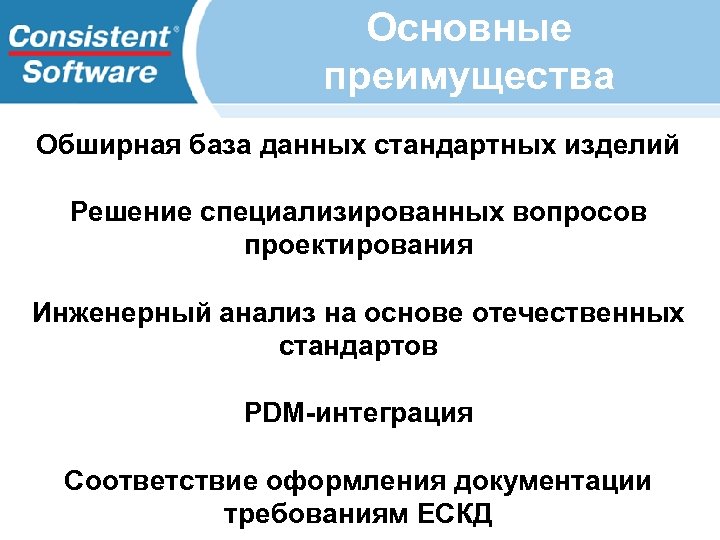 Consistent®
Software

Основные преимущества

Обширная база данных стандартных изделий

Решение специализированных вопросов проектирования

Инженерный анализ на основе отечественных стандартов

PDM-интеграция

Соответствие оформления документации требованиям ЕСКД